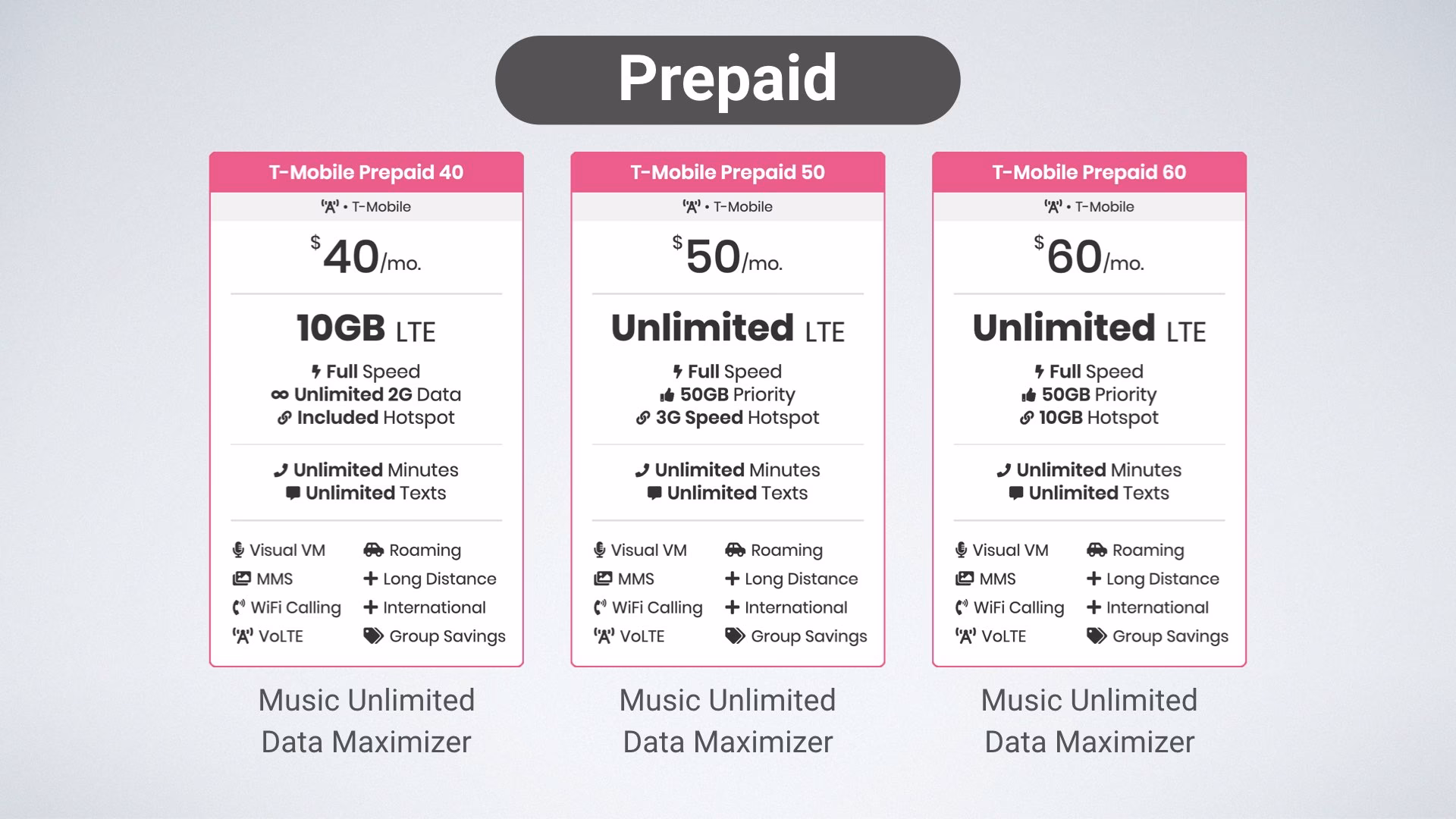 Prepaid

T-Mobile Prepaid 40
• T-Mobile
$40/mo.
10GB LTE
Full Speed
Unlimited 2G Data
Included Hotspot
Unlimited Minutes
Unlimited Texts
Visual VM
MMS
WiFi Calling
VoLTE
Roaming
Long Distance
International
Group Savings

Music Unlimited
Data Maximizer

T-Mobile Prepaid 50
• T-Mobile
$50/mo.
Unlimited LTE
Full Speed
50GB Priority
3G Speed Hotspot
Unlimited Minutes
Unlimited Texts
Visual VM
MMS
WiFi Calling
VoLTE
Roaming
Long Distance
International
Group Savings

Music Unlimited
Data Maximizer

T-Mobile Prepaid 60
• T-Mobile
$60/mo.
Unlimited LTE
Full Speed
50GB Priority
10GB Hotspot
Unlimited Minutes
Unlimited Texts
Visual VM
MMS
WiFi Calling
VoLTE
Roaming
Long Distance
International
Group Savings

Music Unlimited
Data Maximizer